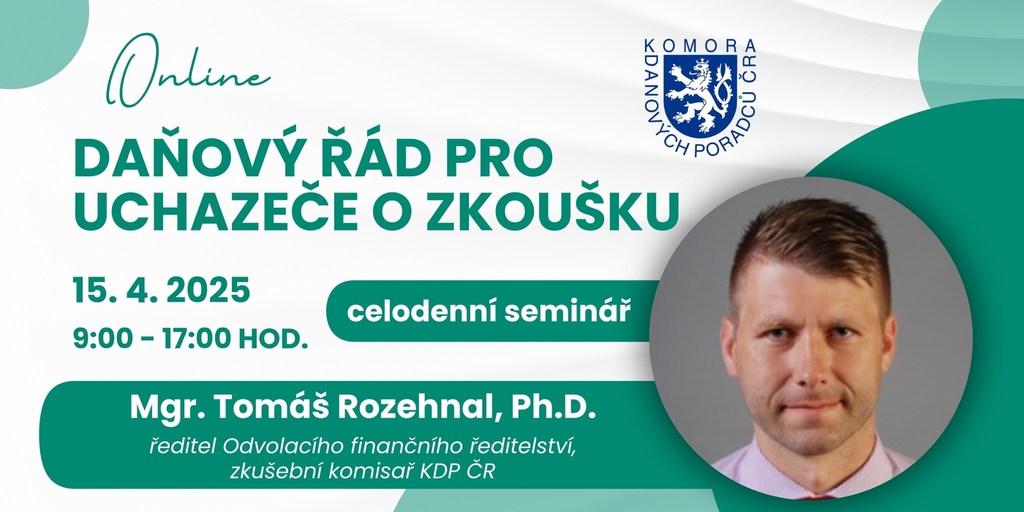 Online

KOMORA DAŇOVÝCH PORADCŮ ČR

DAŇOVÝ ŘÁD PRO UCHAZEČE O ZKOUŠKU

15. 4. 2025
9:00 - 17:00 HOD.

celodenní seminář

Mgr. Tomáš Rozehnal, Ph.D.
ředitel Odvolacího finančního ředitelství, zkušební komisař KDP ČR